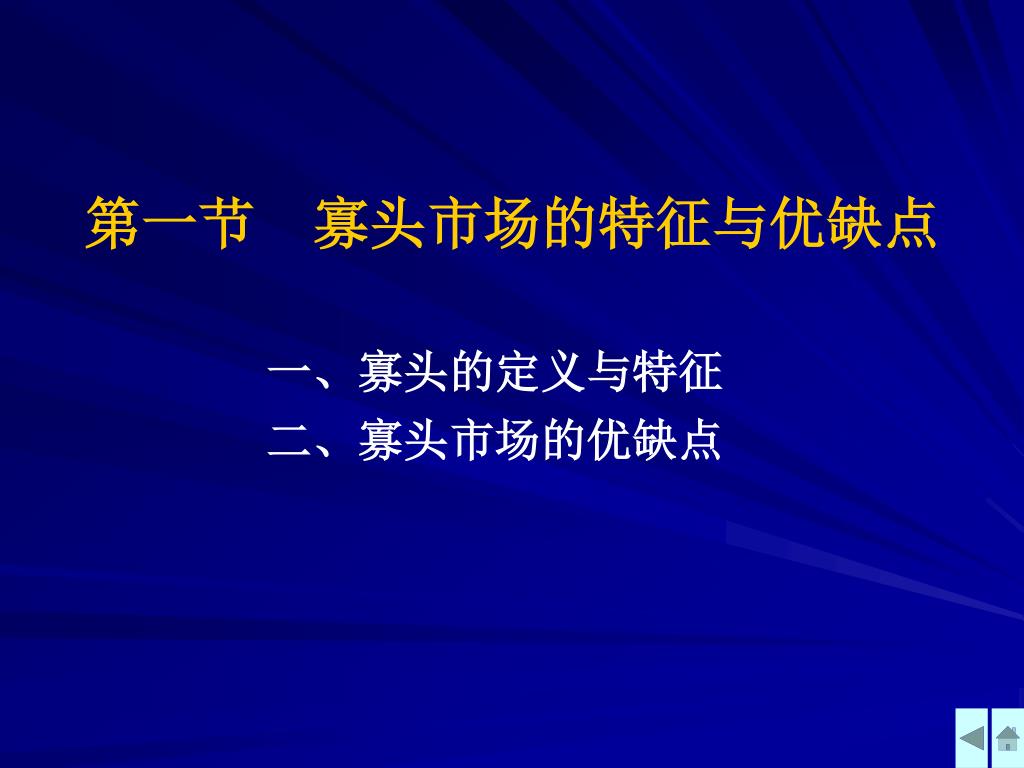 第一节　寡头市场的特征与优缺点

一、寡头的定义与特征
二、寡头市场的优缺点